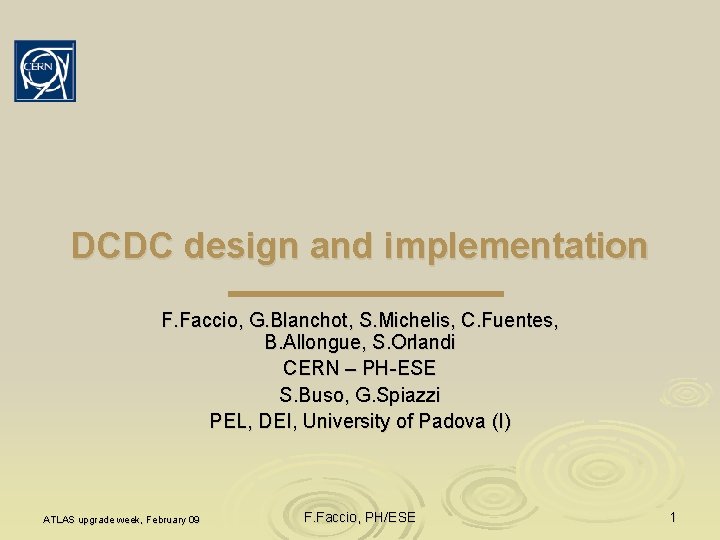 CERN

DCDC design and implementation

F.Faccio, G.Blanchot, S.Michelis, C.Fuentes, B.Allongue, S.Orlandi
CERN – PH-ESE
S.Buso, G.Spiazzi
PEL, DEI, University of Padova (I)

ATLAS upgrade week, February 09

F.Faccio, PH/ESE

1